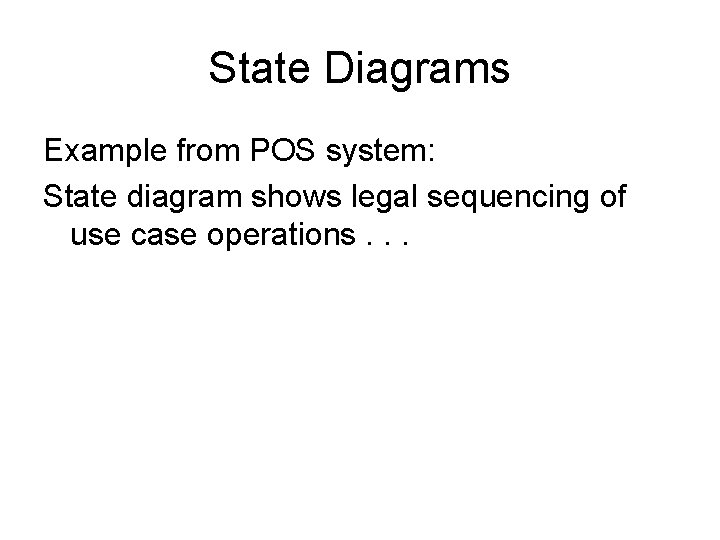 State Diagrams

Example from POS system:

State diagram shows legal sequencing of use case operations . . .